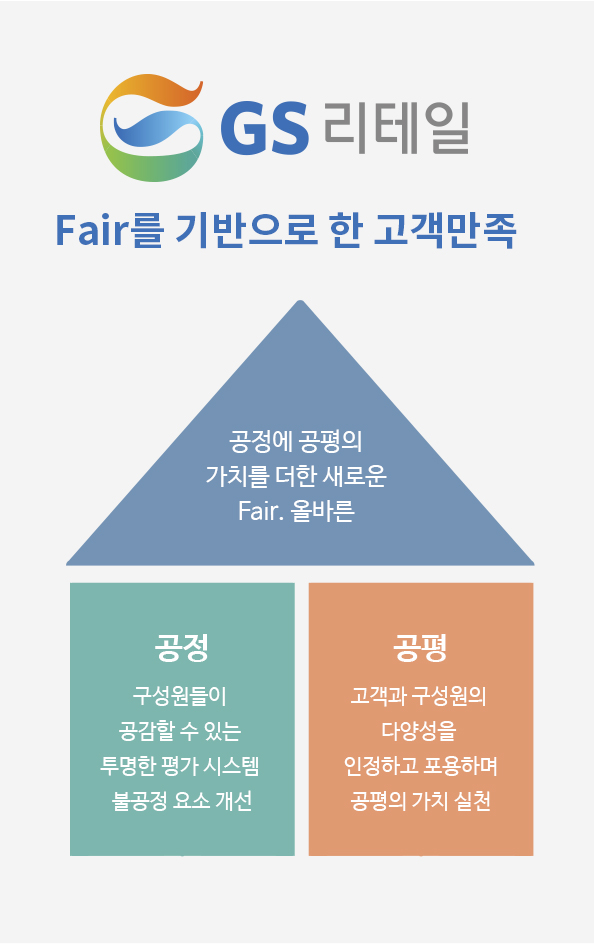 GS 리테일

Fair를 기반으로 한 고객만족

공정에 공평의
가치를 더한 새로운
Fair. 올바른

공정

구성원들이
공감할 수 있는
투명한 평가 시스템
불공정 요소 개선

공평

고객과 구성원의
다양성을
인정하고 포용하며
공평의 가치 실천